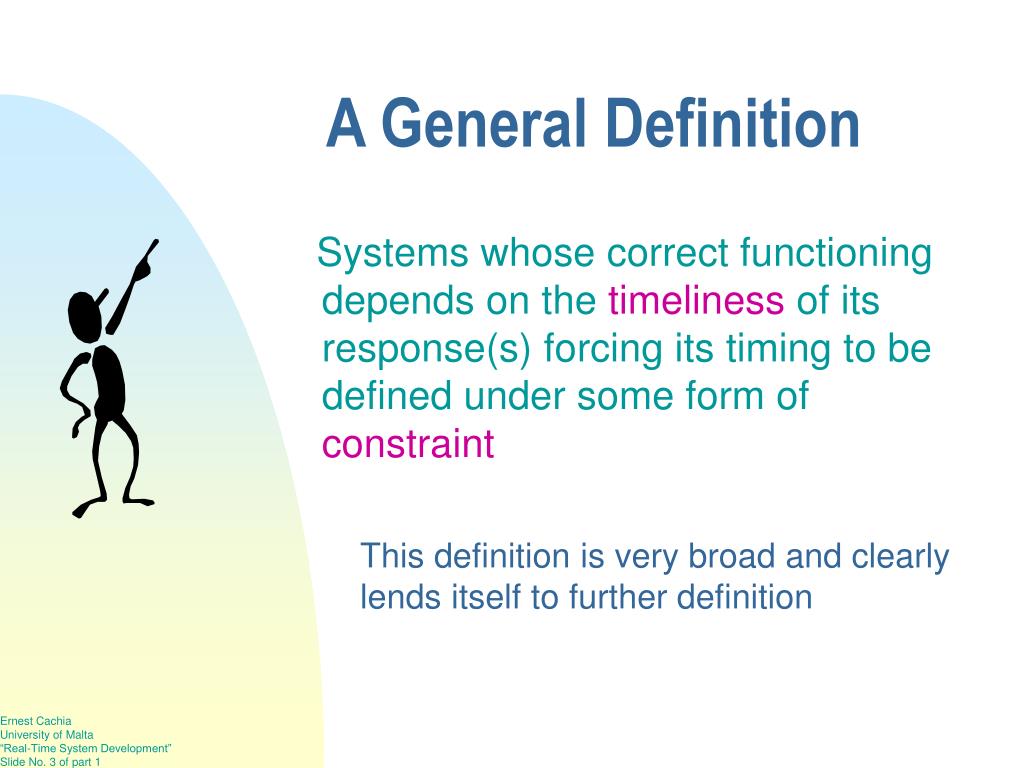 A General Definition

Systems whose correct functioning depends on the timeliness of its response(s) forcing its timing to be defined under some form of constraint

This definition is very broad and clearly lends itself to further definition

Ernest Cachia
University of Malta
"Real-Time System Development"
Slide No. 3 of part 1